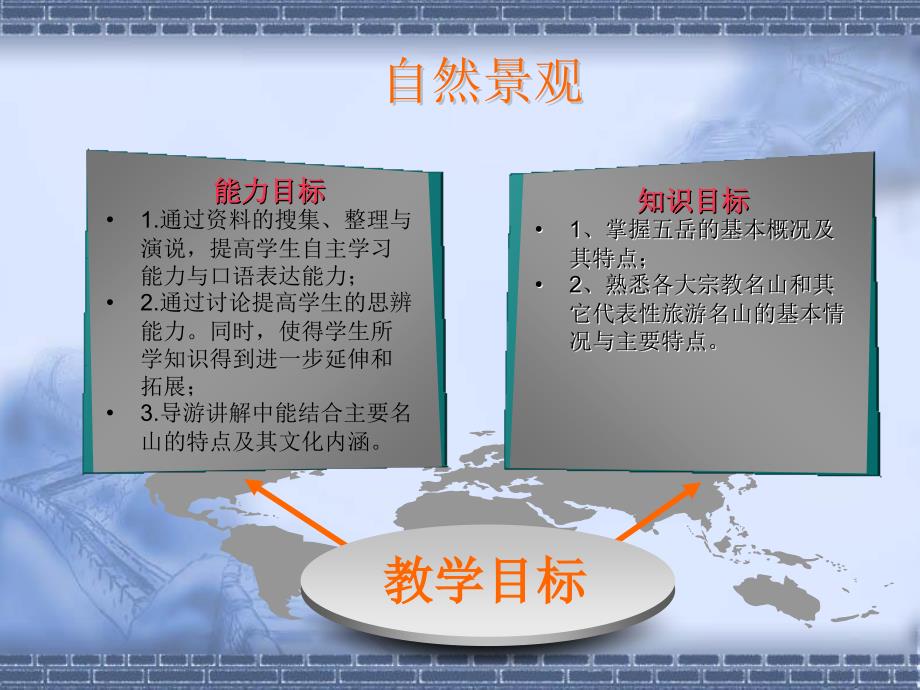 自然景观

能力目标

• 1.通过资料的搜集、整理与演说，提高学生自主学习能力与口语表达能力；
• 2.通过讨论提高学生的思辨能力。同时，使得学生所学知识得到进一步延伸和拓展；
• 3.导游讲解中能结合主要名山的特点及其文化内涵。

知识目标

• 1、掌握五岳的基本概况及其特点；
• 2、熟悉各大宗教名山和其它代表性旅游名山的基本情况与主要特点。

教学目标